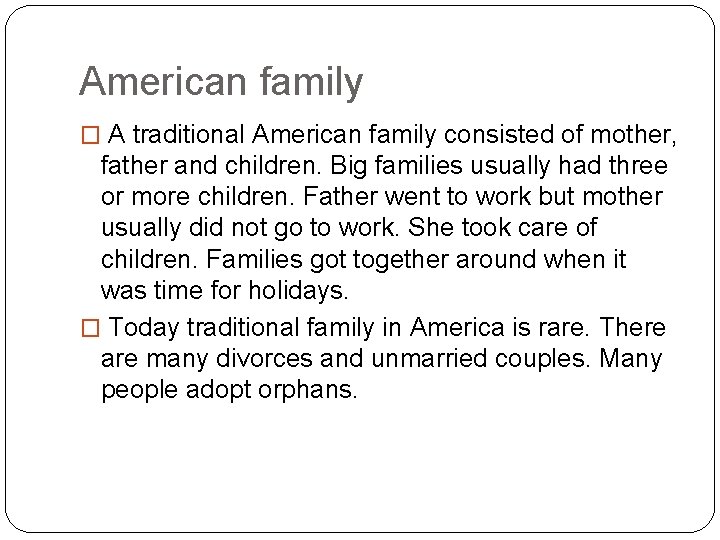 American family

□ A traditional American family consisted of mother, father and children. Big families usually had three or more children. Father went to work but mother usually did not go to work. She took care of children. Families got together around when it was time for holidays.

□ Today traditional family in America is rare. There are many divorces and unmarried couples. Many people adopt orphans.